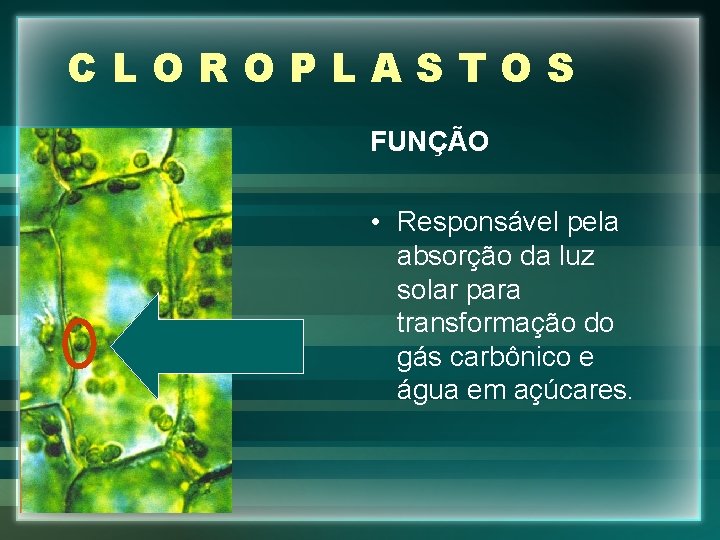 CLOROPLASTOS

FUNÇÃO

• Responsável pela absorção da luz solar para transformação do gás carbônico e água em açúcares.